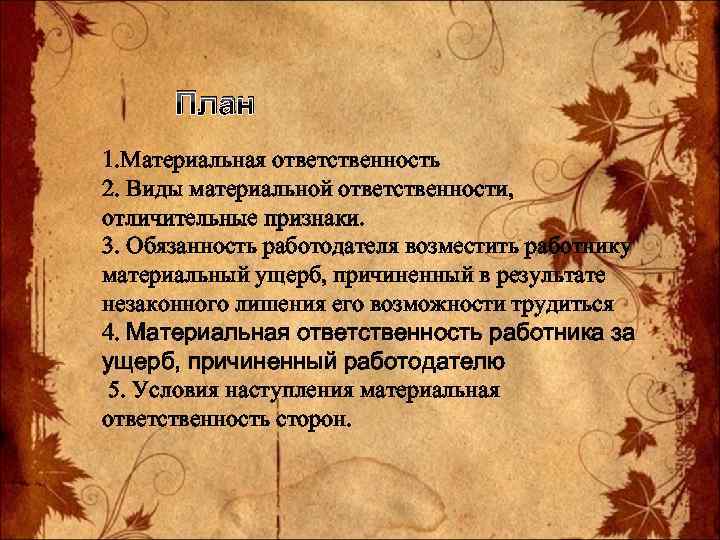 План

1.Материальная ответственность
2. Виды материальной ответственности, отличительные признаки.
3. Обязанность работодателя возместить работнику материальный ущерб, причиненный в результате незаконного лишения его возможности трудиться
4. Материальная ответственность работника за ущерб, причиненный работодателю
5. Условия наступления материальная ответственность сторон.